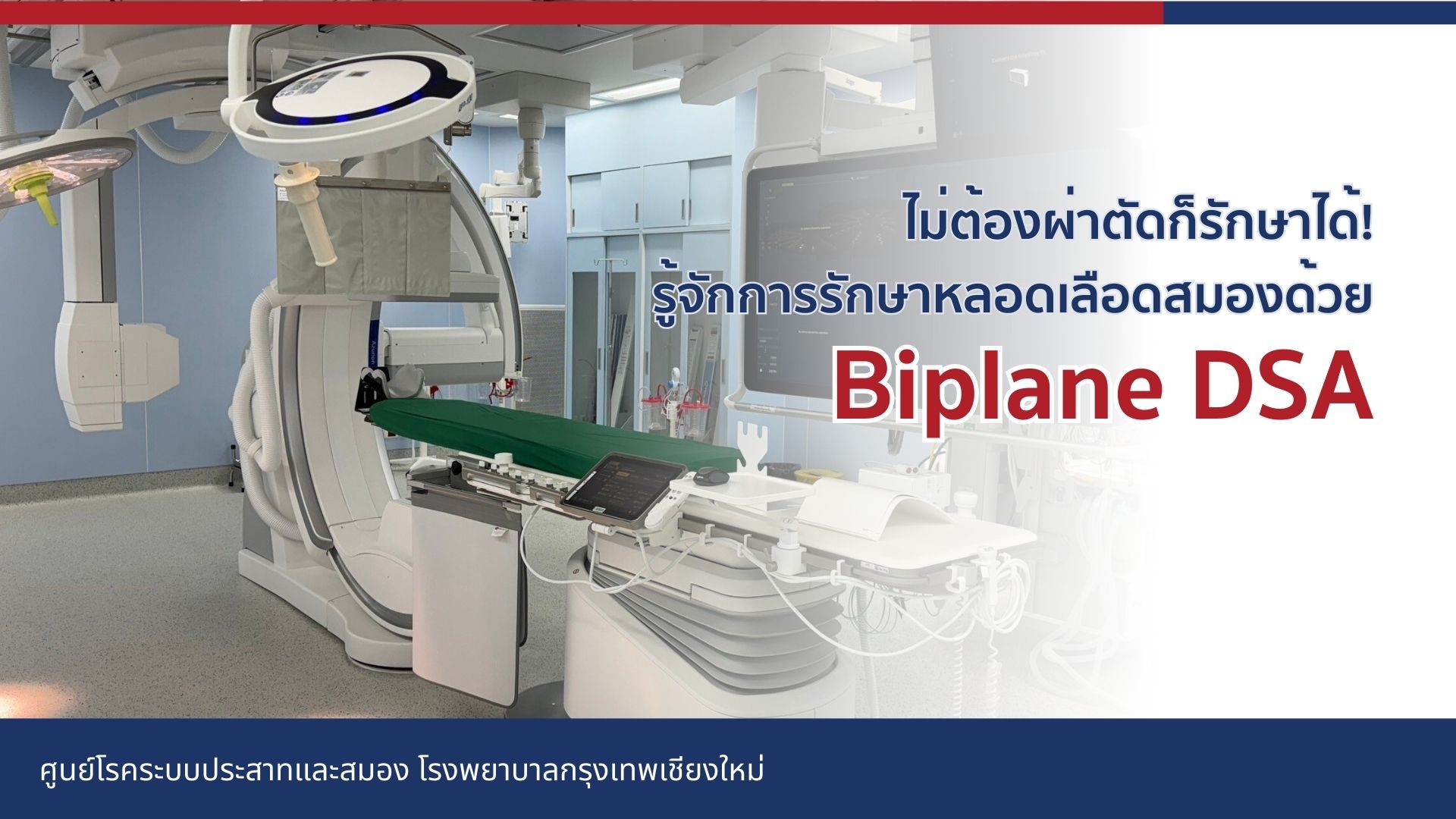 ไม่ต้องผ่าตัดก็รักษาได้!
รู้จักการรักษาหลอดเลือดสมองด้วย
Biplane DSA

ศูนย์โรคระบบประสาทและสมอง โรงพยาบาลกรุงเทพเชียงใหม่